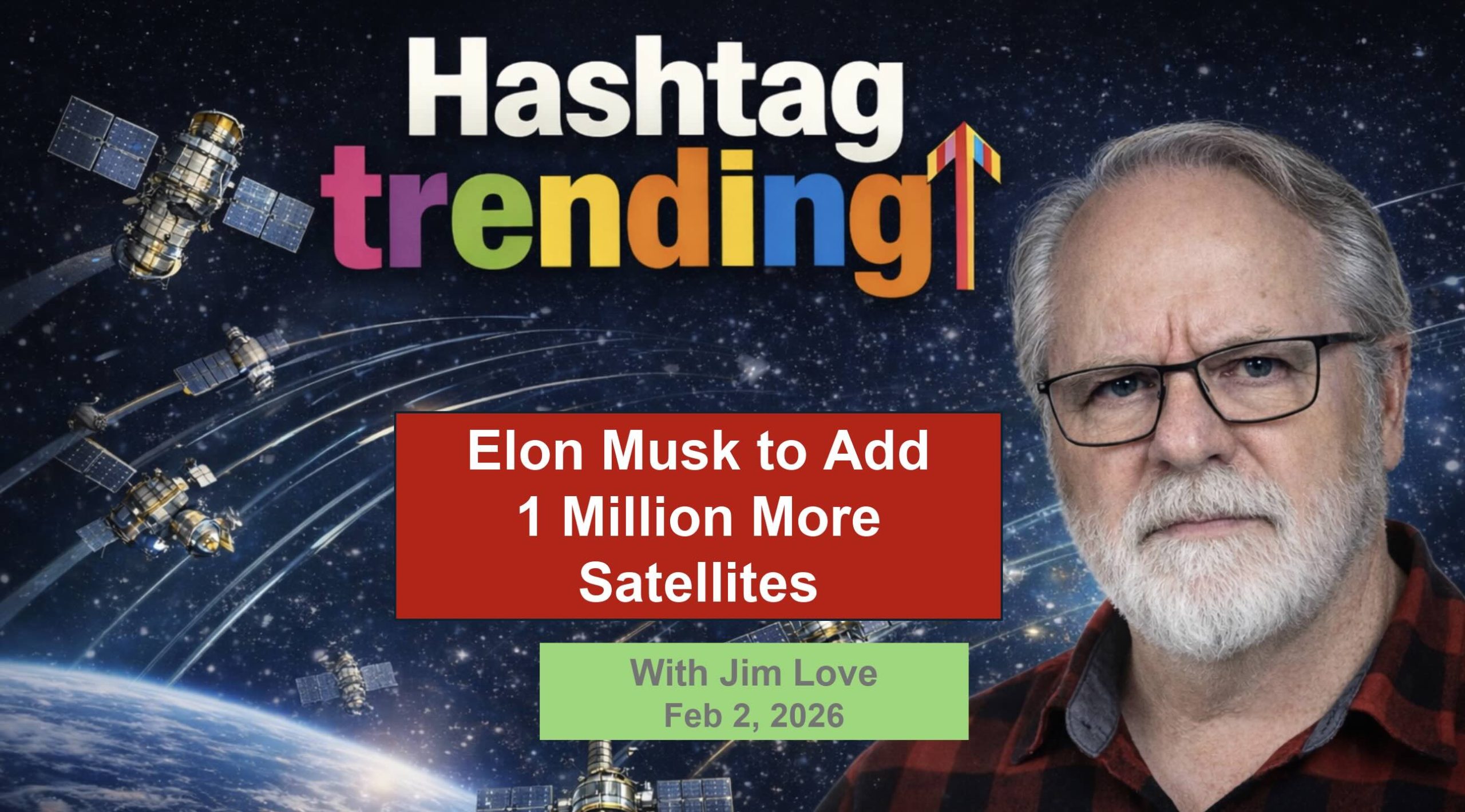 Hashtag
trending

Elon Musk to Add 1 Million More Satellites

With Jim Love
Feb 2, 2026